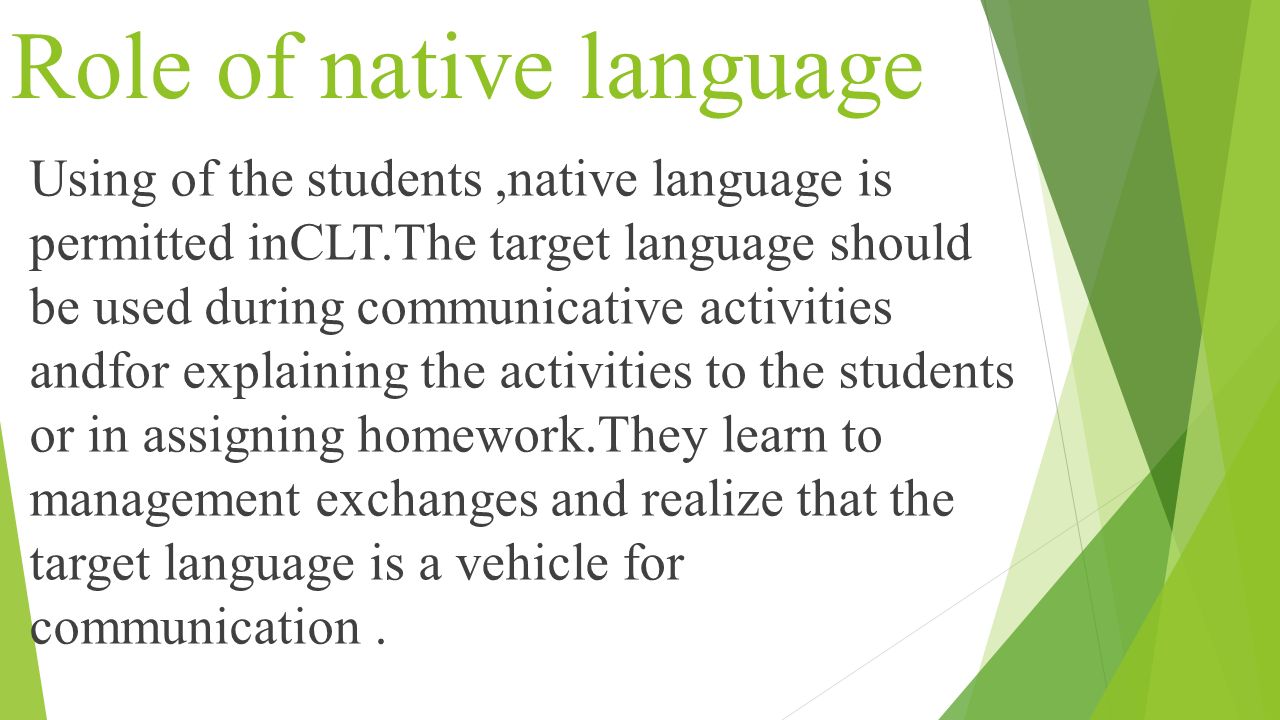 Role of native language

Using of the students ,native language is permitted inCLT.The target language should be used during communicative activities andfor explaining the activities to the students or in assigning homework.They learn to management exchanges and realize that the target language is a vehicle for communication .